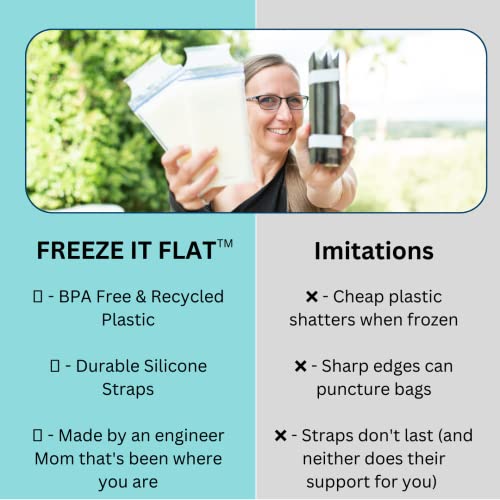 FREEZE IT FLAT™

▯ - BPA Free & Recycled Plastic

▯ - Durable Silicone Straps

▯ - Made by an engineer Mom that's been where you are

Imitations

✕ - Cheap plastic shatters when frozen

✕ - Sharp edges can puncture bags

✕ - Straps don't last (and neither does their support for you)